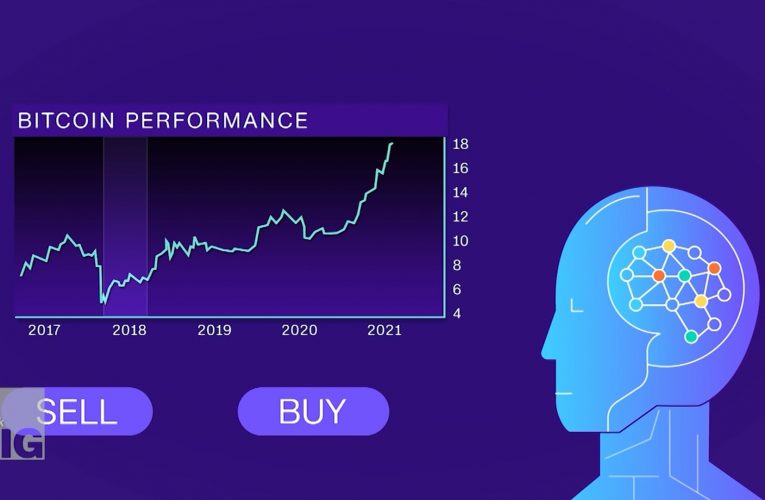 BITCOIN PERFORMANCE

18
16
14
12
10
8
6
4

2017 2018 2019 2020 2021

SELL

BUY

IG